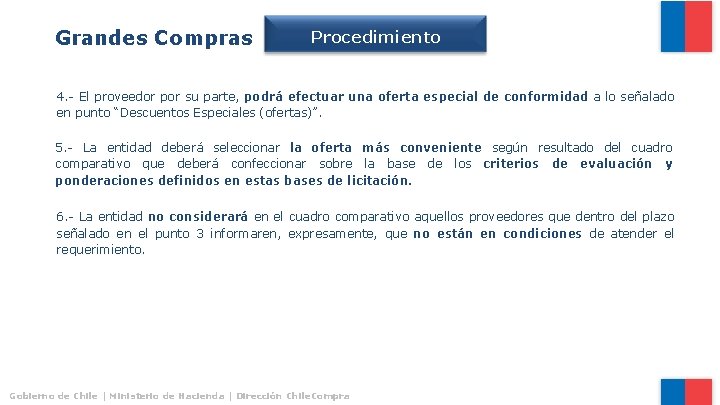 Grandes Compras

Procedimiento

4.- El proveedor por su parte, podrá efectuar una oferta especial de conformidad a lo señalado en punto "Descuentos Especiales (ofertas)".

5.- La entidad deberá seleccionar la oferta más conveniente según resultado del cuadro comparativo que deberá confeccionar sobre la base de los criterios de evaluación y ponderaciones definidos en estas bases de licitación.

6.- La entidad no considerará en el cuadro comparativo aquellos proveedores que dentro del plazo señalado en el punto 3 informaren, expresamente, que no están en condiciones de atender el requerimiento.

Gobierno de Chile | Ministerio de Hacienda | Dirección ChileCompra